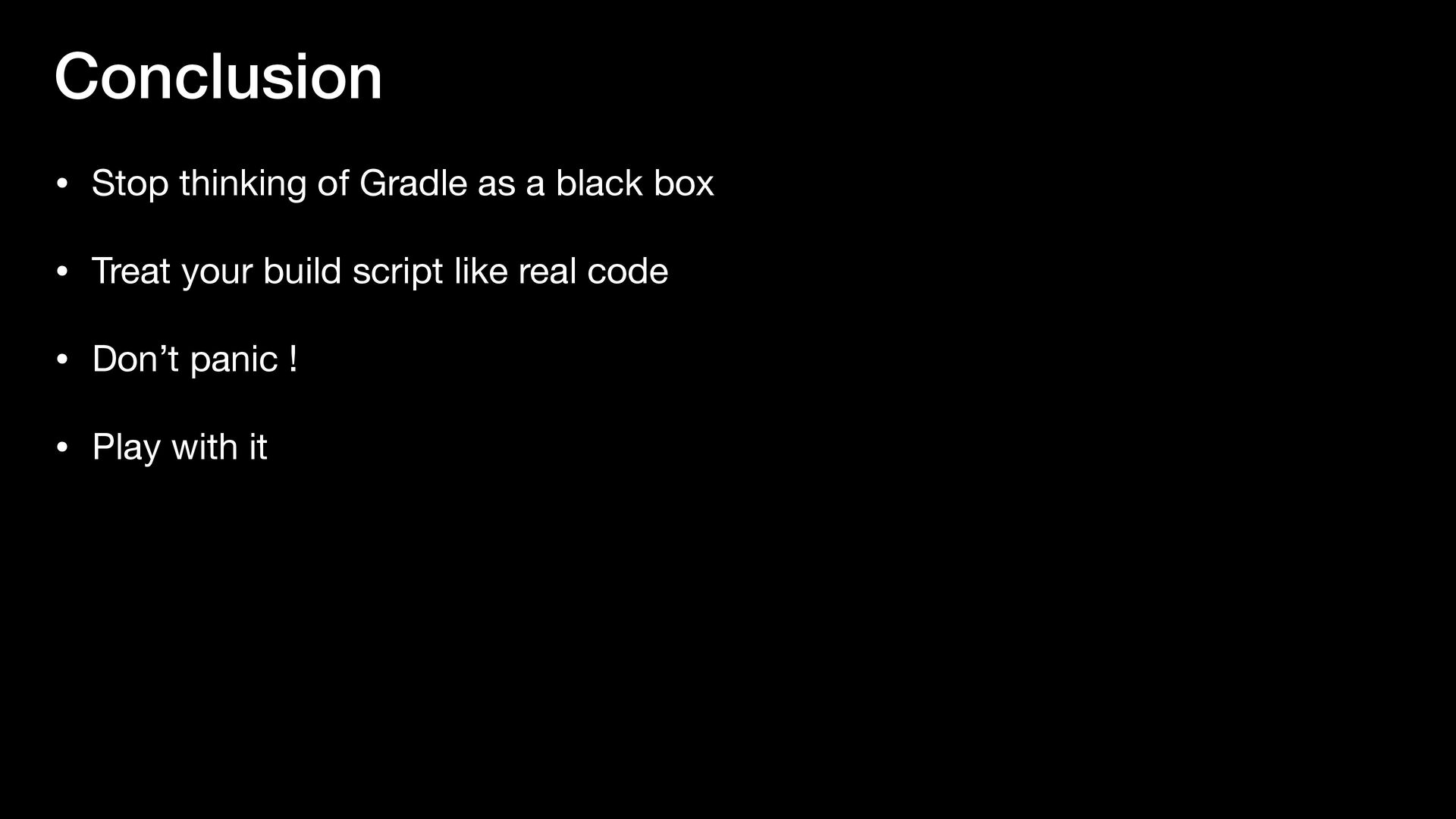 Conclusion

• Stop thinking of Gradle as a black box

• Treat your build script like real code

• Don’t panic !

• Play with it